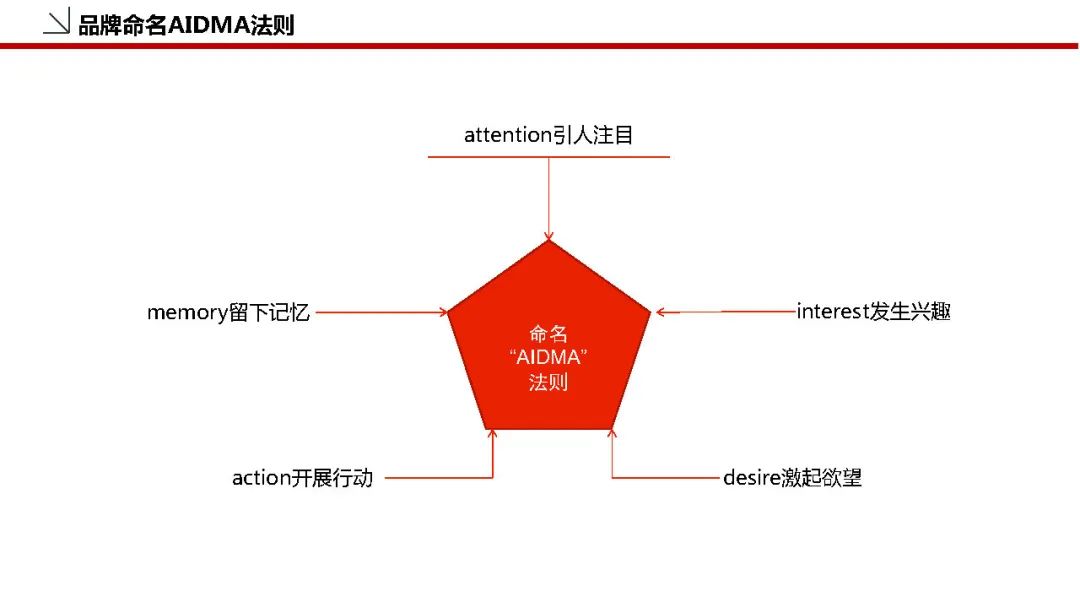 品牌命名AIDMA法则

attention引人注目

memory留下记忆

命名
“AIDMA”
法则

interest发生兴趣

action开展行动

desire激起欲望